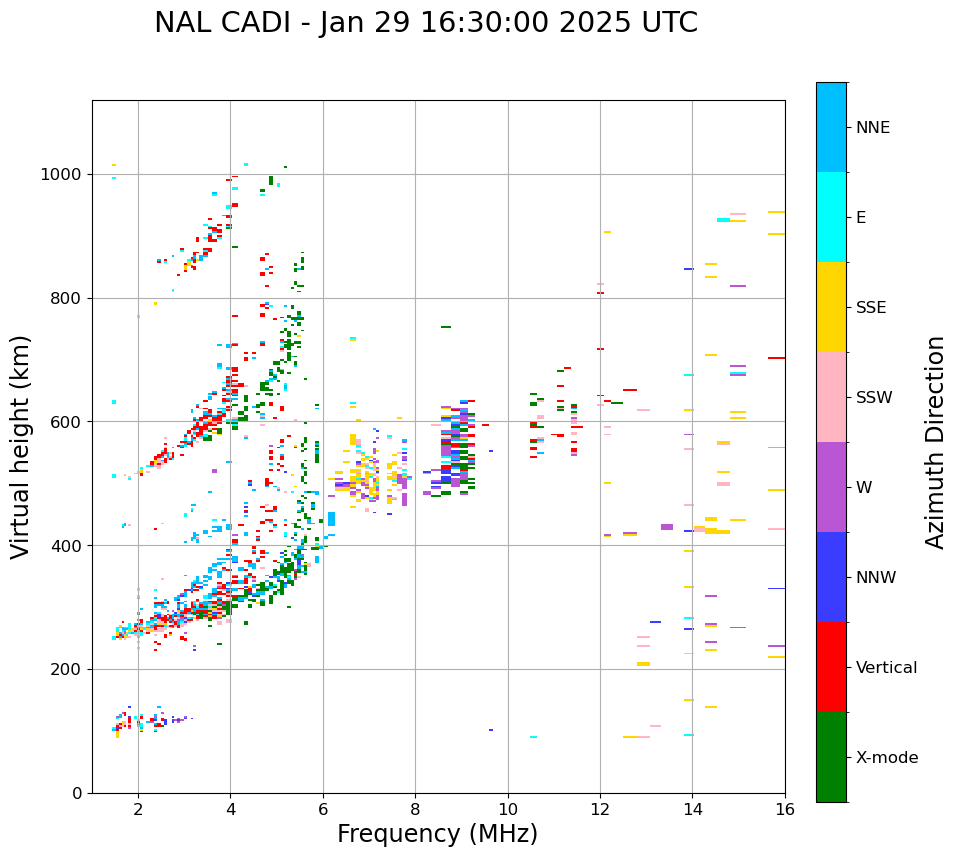 NAL CADI - Jan 29 16:30:00 2025 UTC

Virtual height (km)

1000
800
600
400
200
0

2
4
6
8
10
12
14
16

Frequency (MHz)

NNE
E
SSE
SSW
W
NNW
Vertical
X-mode

Azimuth Direction